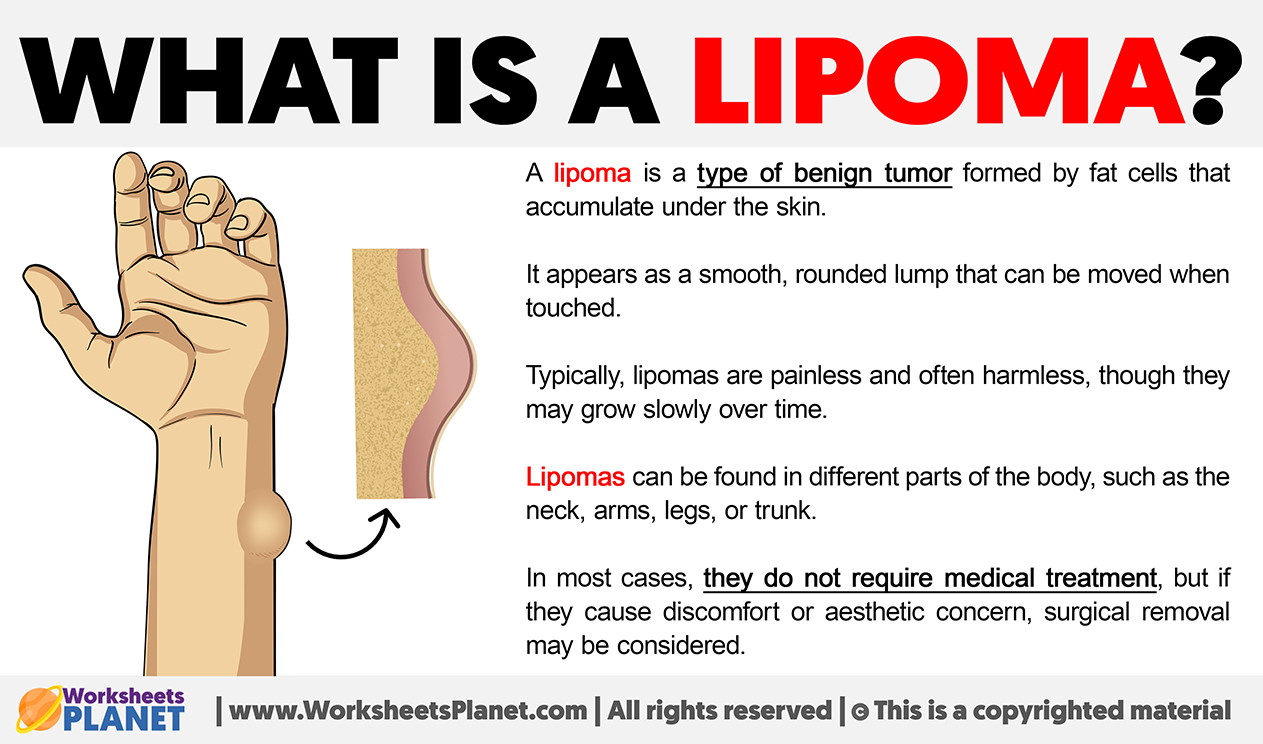 WHAT IS A LIPOMA?

A lipoma is a type of benign tumor formed by fat cells that accumulate under the skin.

It appears as a smooth, rounded lump that can be moved when touched.

Typically, lipomas are painless and often harmless, though they may grow slowly over time.

Lipomas can be found in different parts of the body, such as the neck, arms, legs, or trunk.

In most cases, they do not require medical treatment, but if they cause discomfort or aesthetic concern, surgical removal may be considered.

Worksheets PLANET | www.WorksheetsPlanet.com | All rights reserved | © This is a copyrighted material